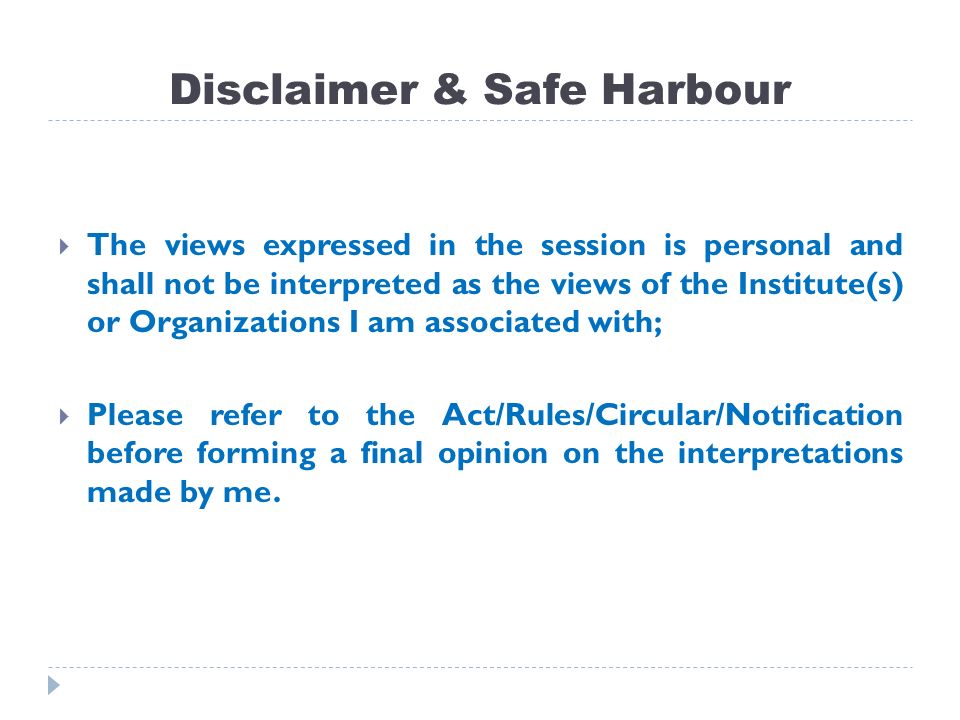 Disclaimer & Safe Harbour

The views expressed in the session is personal and shall not be interpreted as the views of the Institute(s) or Organizations I am associated with;

Please refer to the Act/Rules/Circular/Notification before forming a final opinion on the interpretations made by me.